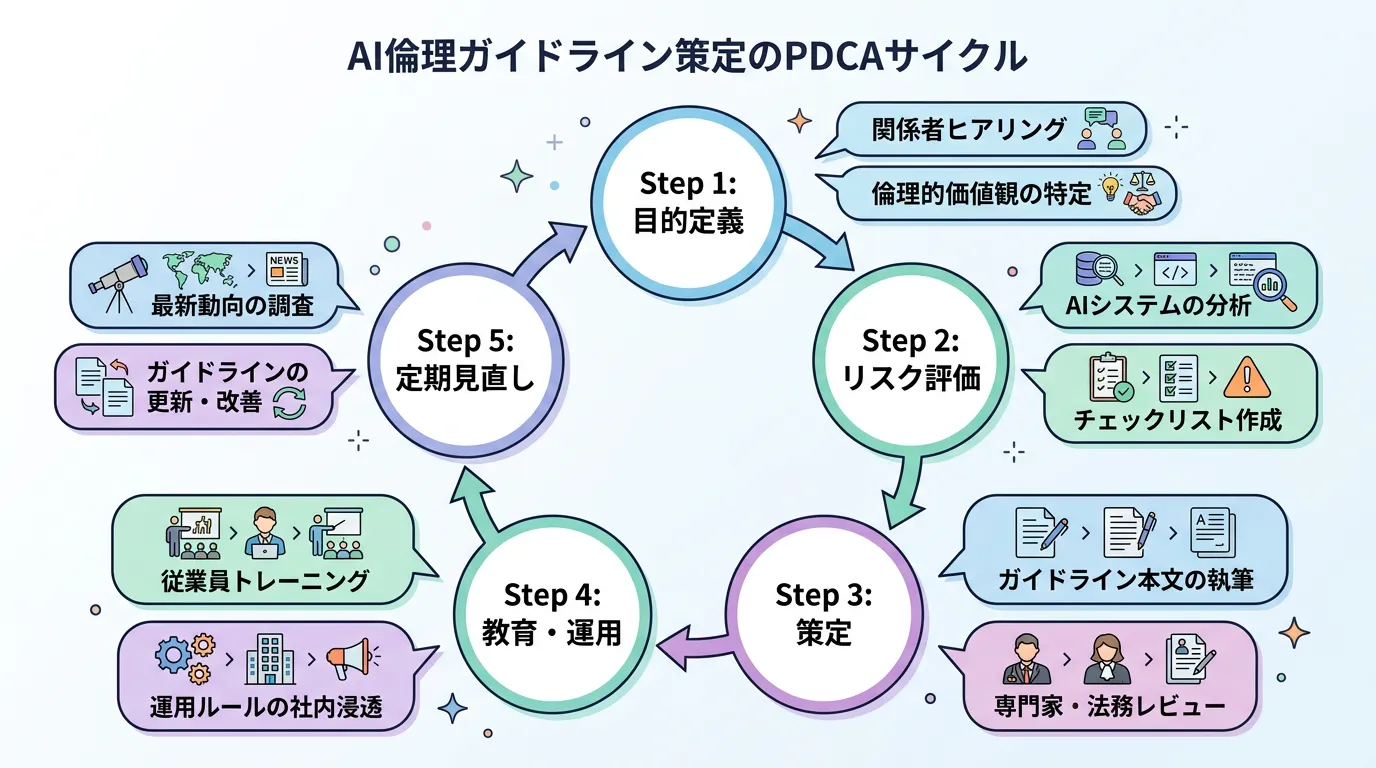 AI倫理ガイドライン策定のPDCAサイクル

Step 1:
目的定義

関係者ヒアリング

倫理的価値観の特定

Step 2:
リスク評価

AIシステムの分析

チェックリスト作成

Step 3:
策定

ガイドライン本文の執筆

専門家・法務レビュー

Step 4:
教育・運用

従業員トレーニング

運用ルールの社内浸透

Step 5:
定期見直し

NEWS

最新動向の調査

ガイドラインの更新・改善